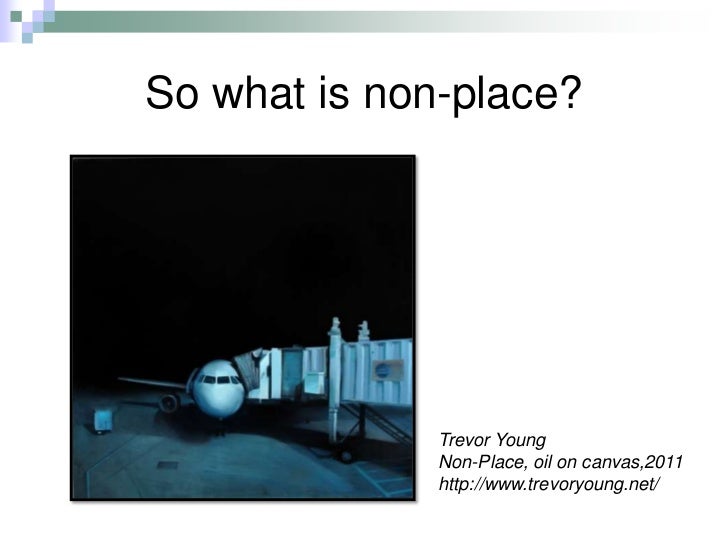 So what is non-place?

Trevor Young
Non-Place, oil on canvas,2011
http://www.trevoryoung.net/